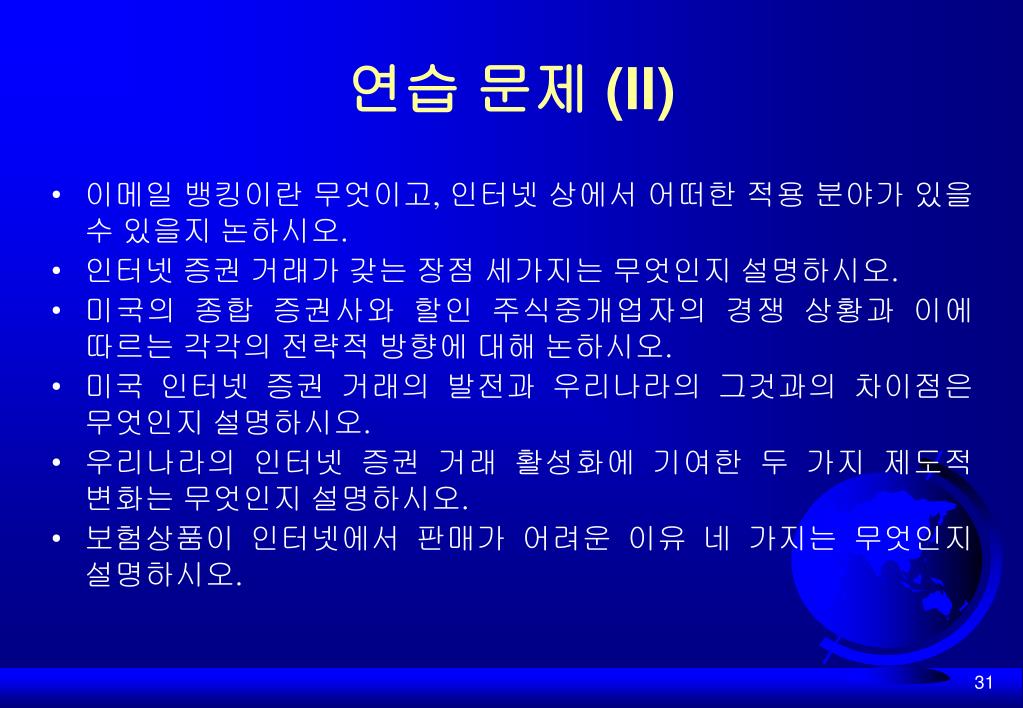 연습 문제 (II)

• 이메일 뱅킹이란 무엇이고, 인터넷 상에서 어떠한 적용 분야가 있을 수 있을지 논하시오.
• 인터넷 증권 거래가 갖는 장점 세가지는 무엇인지 설명하시오.
• 미국의 종합 증권사와 할인 주식중개업자의 경쟁 상황과 이에 따르는 각각의 전략적 방향에 대해 논하시오.
• 미국 인터넷 증권 거래의 발전과 우리나라의 그것과의 차이점은 무엇인지 설명하시오.
• 우리나라의 인터넷 증권 거래 활성화에 기여한 두 가지 제도적 변화는 무엇인지 설명하시오.
• 보험상품이 인터넷에서 판매가 어려운 이유 네 가지는 무엇인지 설명하시오.

31